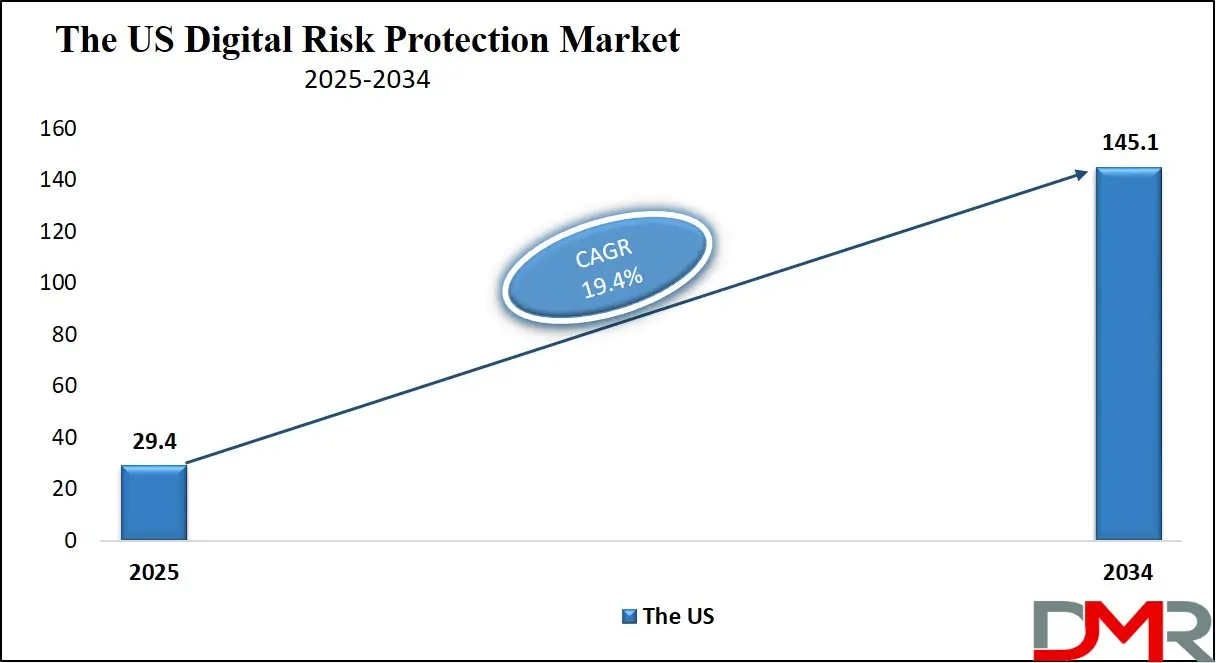 The US Digital Risk Protection Market
2025-2034

160
140
120
100
80
60
40
20
0

29.4
145.1

CAGR
19.4%

2025
2034

The US

DMR